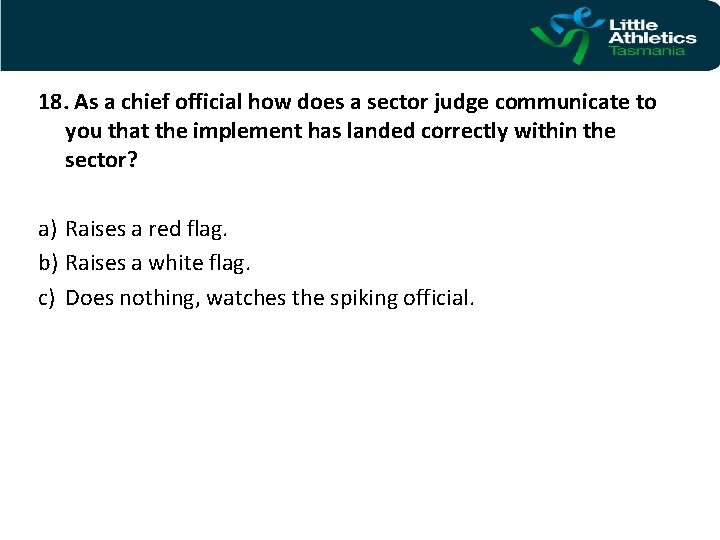 Little Athletics Tasmania

18. As a chief official how does a sector judge communicate to you that the implement has landed correctly within the sector?

a) Raises a red flag.
b) Raises a white flag.
c) Does nothing, watches the spiking official.